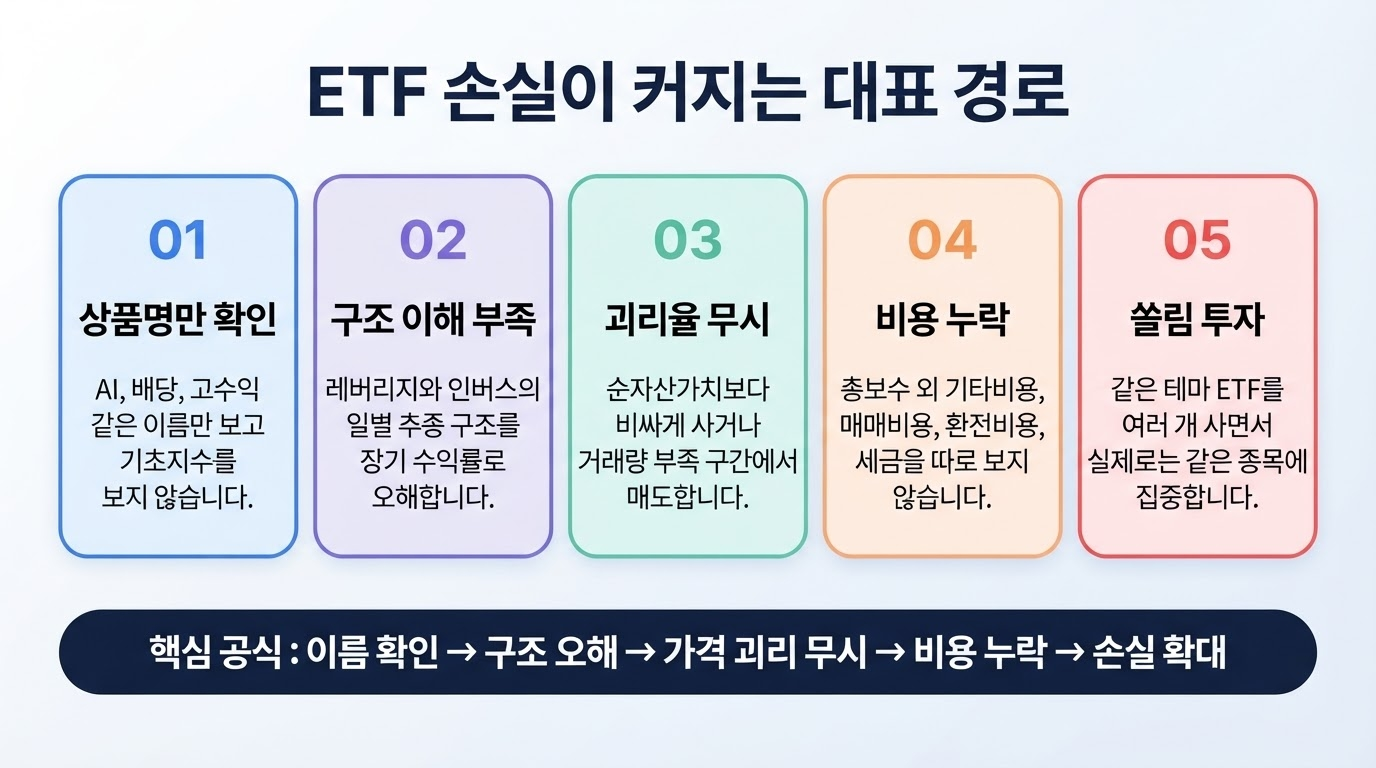 ETF 손실이 커지는 대표 경로

01

상품명만 확인

AI, 배당, 고수익 같은 이름만 보고 기초지수를 보지 않습니다.

02

구조 이해 부족

레버리지와 인버스의 일별 추종 구조를 장기 수익률로 오해합니다.

03

괴리율 무시

순자산가치보다 비싸게 사거나 거래량 부족 구간에서 매도합니다.

04

비용 누락

총보수 외 기타비용, 매매비용, 환전비용, 세금을 따로 보지 않습니다.

05

쏠림 투자

같은 테마 ETF를 여러 개 사면서 실제로는 같은 종목에 집중합니다.

핵심 공식 : 이름 확인 → 구조 오해 → 가격 괴리 무시 → 비용 누락 → 손실 확대